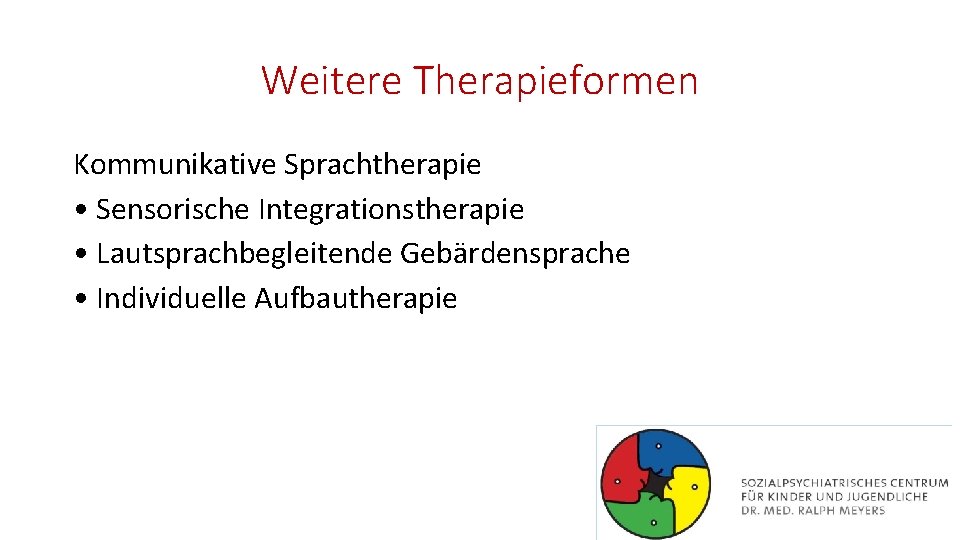 Weitere Therapieformen

Kommunikative Sprachtherapie
• Sensorische Integrationstherapie
• Lautsprachbegleitende Gebärdensprache
• Individuelle Aufbautherapie

SOZIALPSYCHIATRISCHES CENTRUM
FÜR KINDER UND JUGENDLICHE
DR. MED. RALPH MEYERS